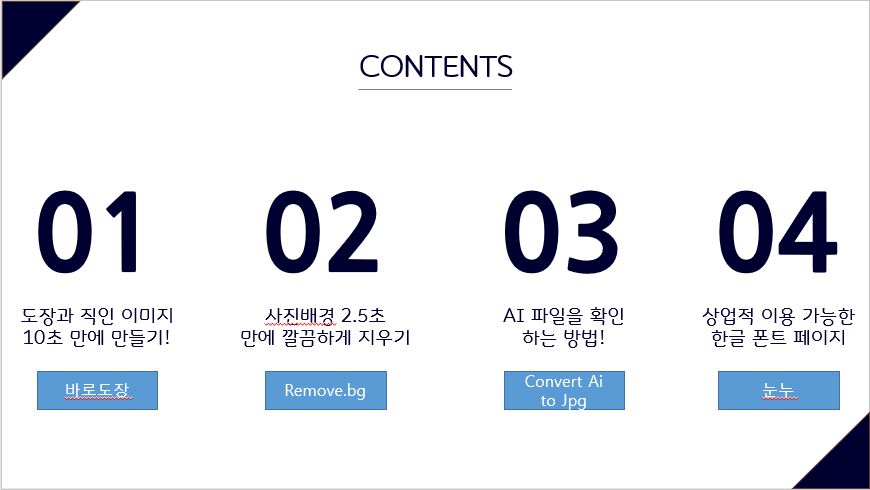 CONTENTS

01

도장과 직인 이미지 10초 만에 만들기!

바로도장

02

사진배경 2.5초 만에 깔끔하게 지우기

Remove.bg

03

AI 파일을 확인 하는 방법!

Convert Ai to Jpg

04

상업적 이용 가능한 한글 폰트 페이지

눈누